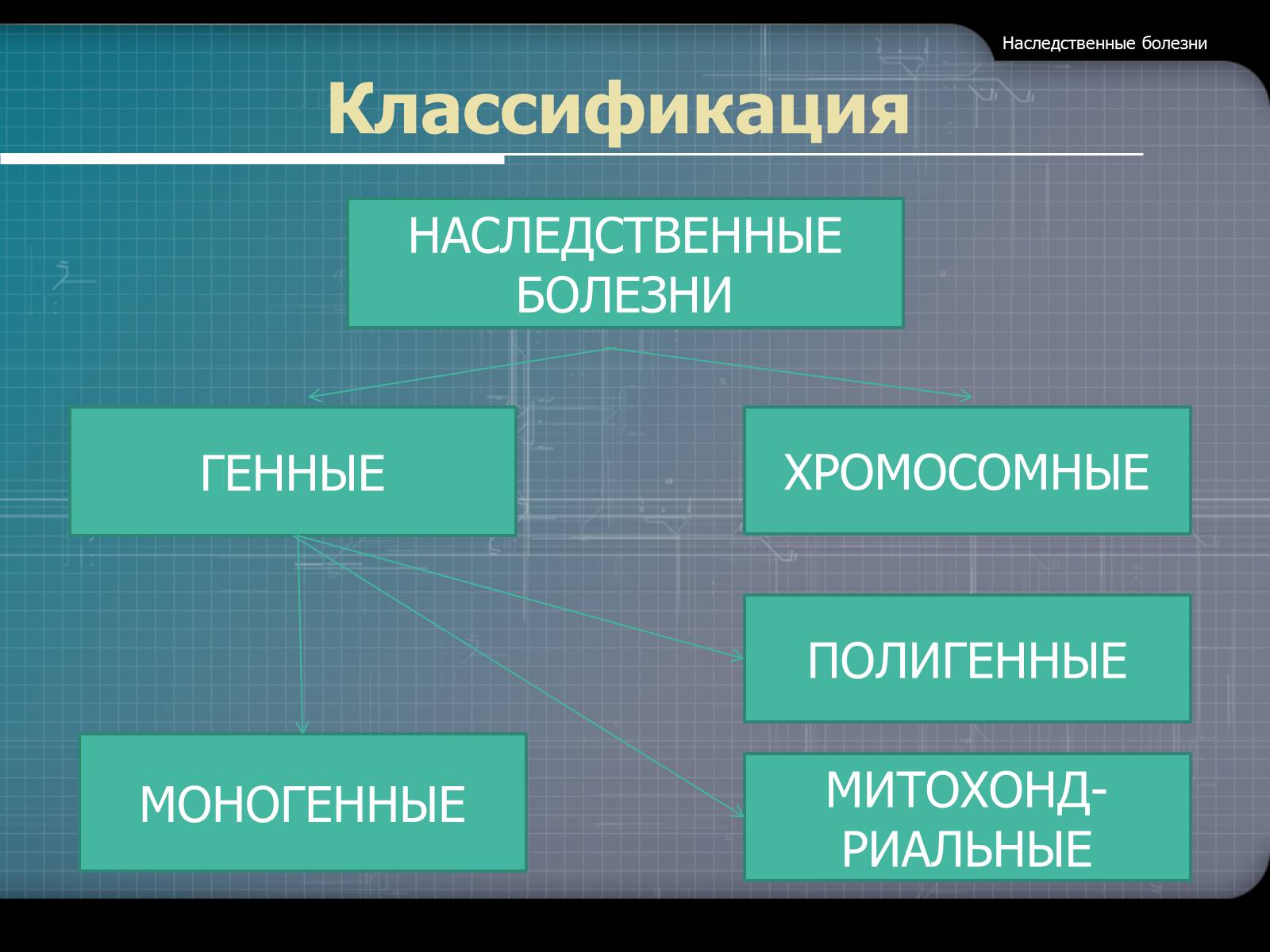 Наследственные болезни

Классификация

НАСЛЕДСТВЕННЫЕ БОЛЕЗНИ

ГЕННЫЕ

ХРОМОСОМНЫЕ

ПОЛИГЕННЫЕ

МОНОГЕННЫЕ

МИТОХОНДРИАЛЬНЫЕ